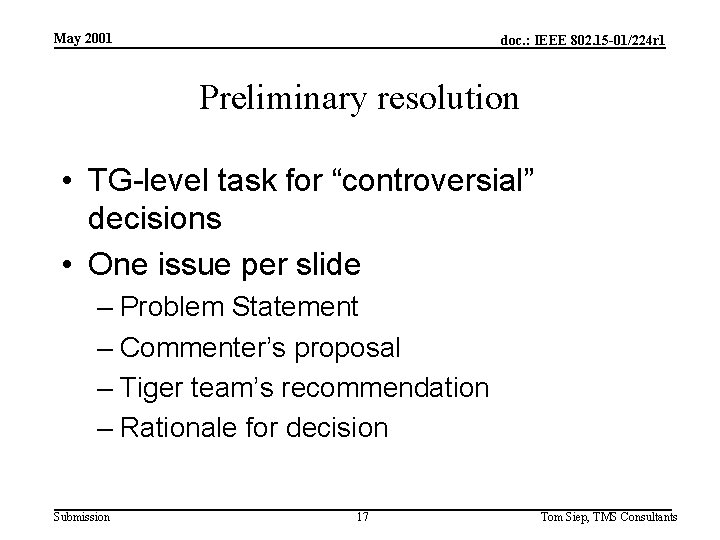 May 2001

doc.: IEEE 802.15-01/224r1

Preliminary resolution

• TG-level task for “controversial” decisions

• One issue per slide

– Problem Statement

– Commenter’s proposal

– Tiger team’s recommendation

– Rationale for decision

Submission

17

Tom Siep, TMS Consultants